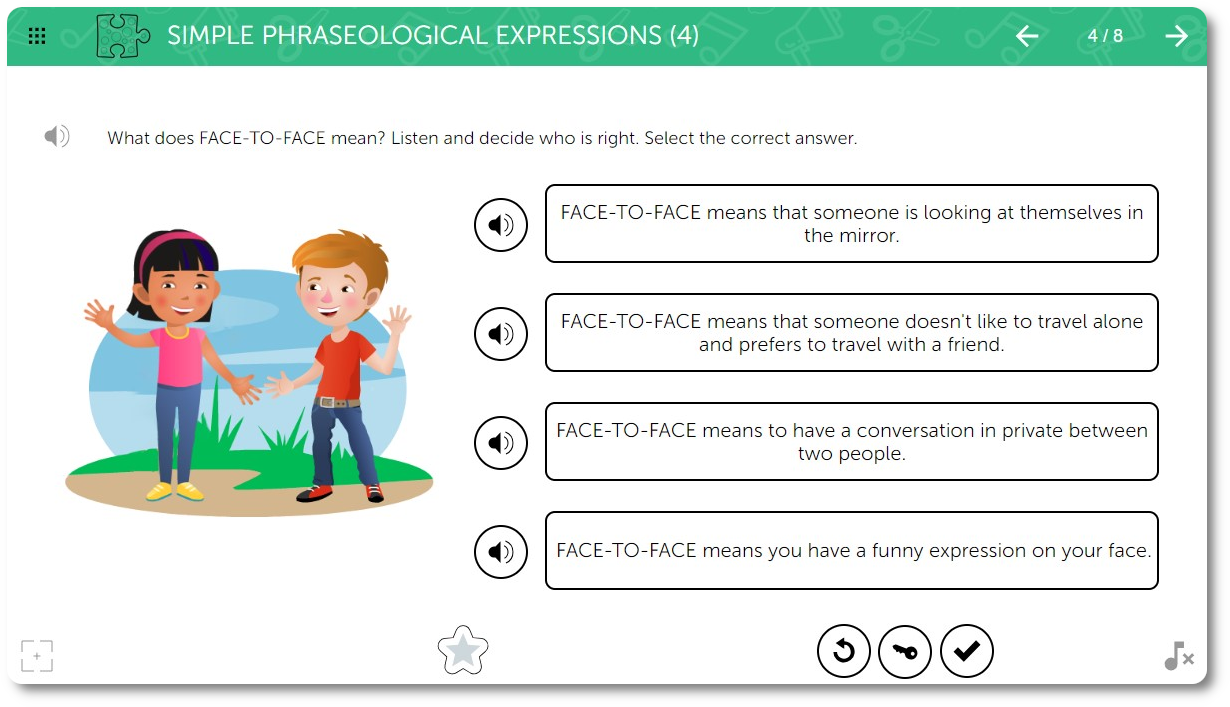 SIMPLE PHRASEOLOGICAL EXPRESSIONS (4)

4 / 8

What does FACE-TO-FACE mean? Listen and decide who is right. Select the correct answer.

FACE-TO-FACE means that someone is looking at themselves in the mirror.

FACE-TO-FACE means that someone doesn't like to travel alone and prefers to travel with a friend.

FACE-TO-FACE means to have a conversation in private between two people.

FACE-TO-FACE means you have a funny expression on your face.